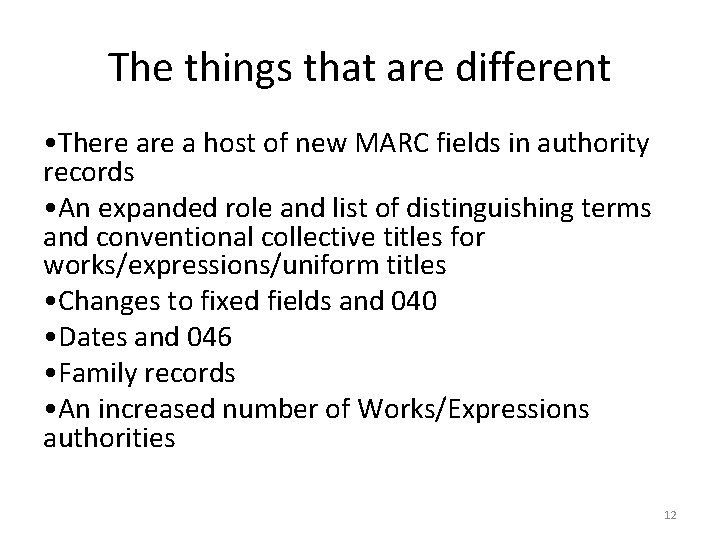 The things that are different

•There are a host of new MARC fields in authority records

•An expanded role and list of distinguishing terms and conventional collective titles for works/expressions/uniform titles

•Changes to fixed fields and 040

•Dates and 046

•Family records

•An increased number of Works/Expressions authorities

12